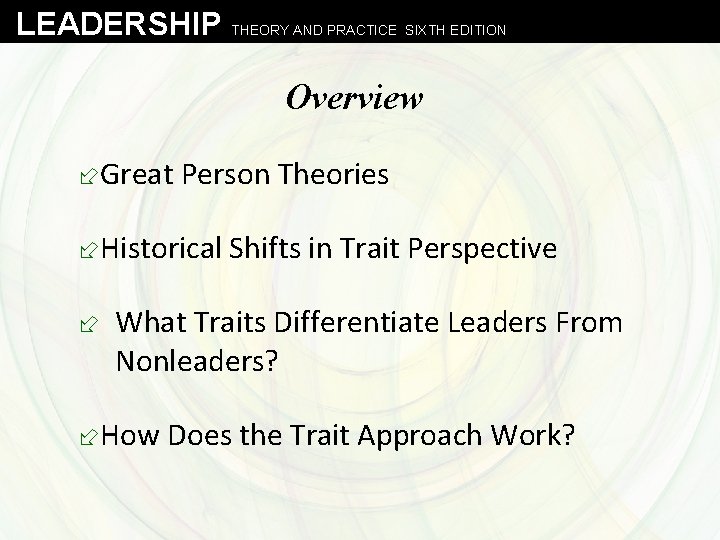 LEADERSHIP THEORY AND PRACTICE SIXTH EDITION

Overview

Great Person Theories

Historical Shifts in Trait Perspective

What Traits Differentiate Leaders From Nonleaders?

How Does the Trait Approach Work?